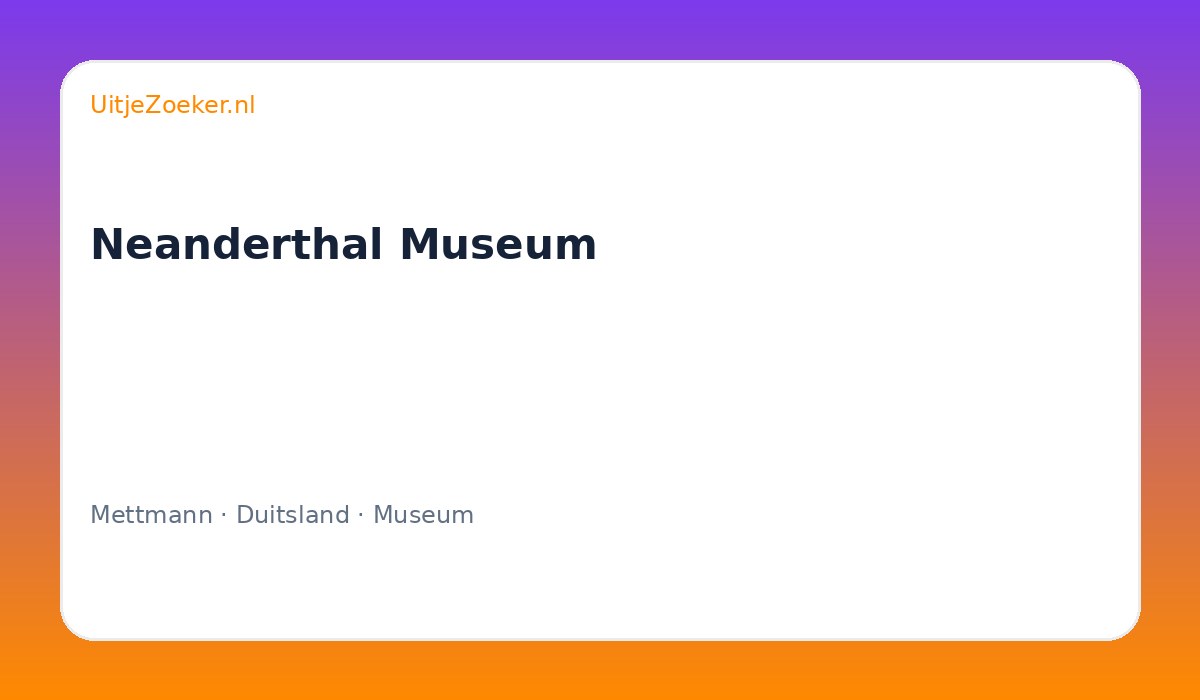 UitjeZoeker.nl

Neanderthal Museum

Mettmann · Duitsland · Museum